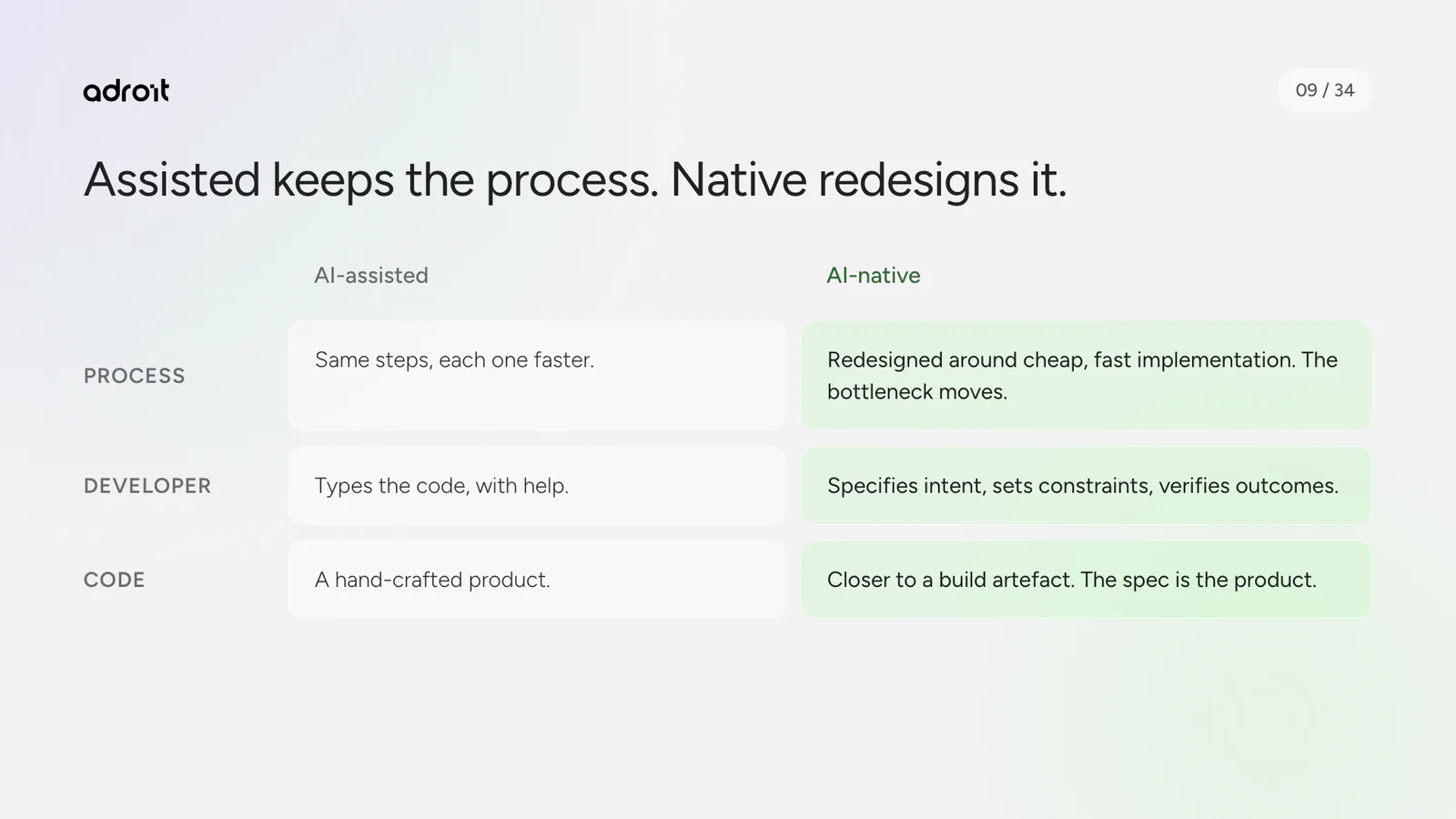 adroit

09 / 34

Assisted keeps the process. Native redesigns it.

| | AI-assisted | AI-native |
|---|---|---|
| PROCESS | Same steps, each one faster. | Redesigned around cheap, fast implementation. The bottleneck moves. |
| DEVELOPER | Types the code, with help. | Specifies intent, sets constraints, verifies outcomes. |
| CODE | A hand-crafted product. | Closer to a build artefact. The spec is the product. |